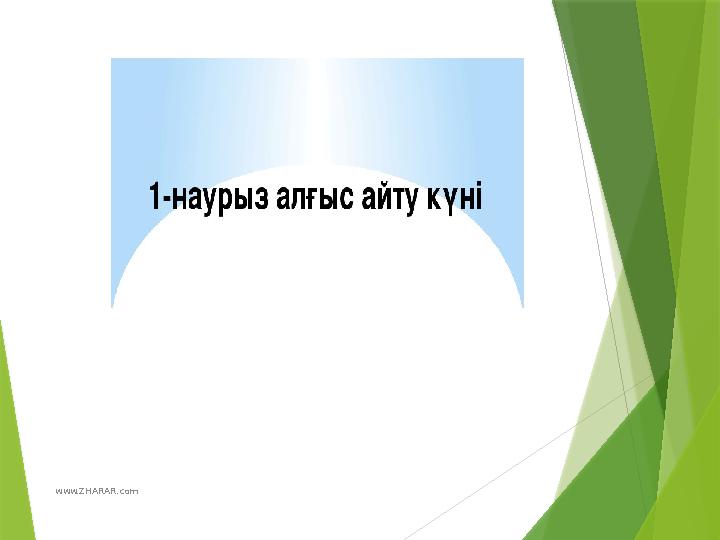 1-наурыз алғыс айту күні

www.ZHARAR.com